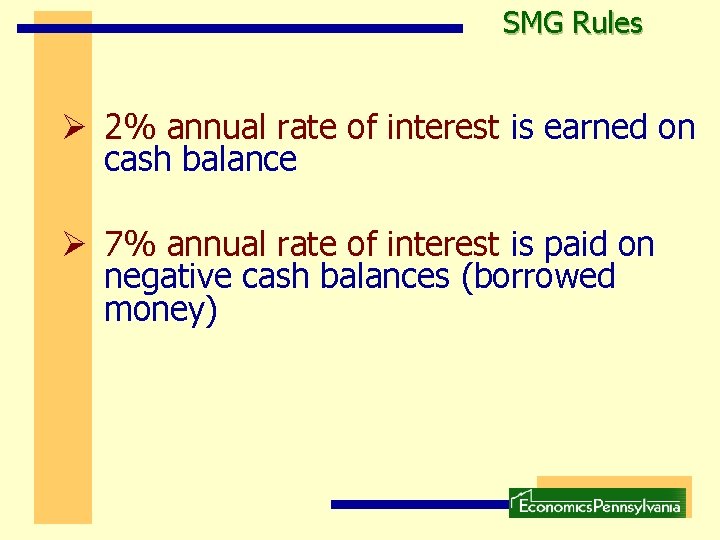 SMG Rules

➢ 2% annual rate of interest is earned on cash balance

➢ 7% annual rate of interest is paid on negative cash balances (borrowed money)

EconomicsPennsylvania